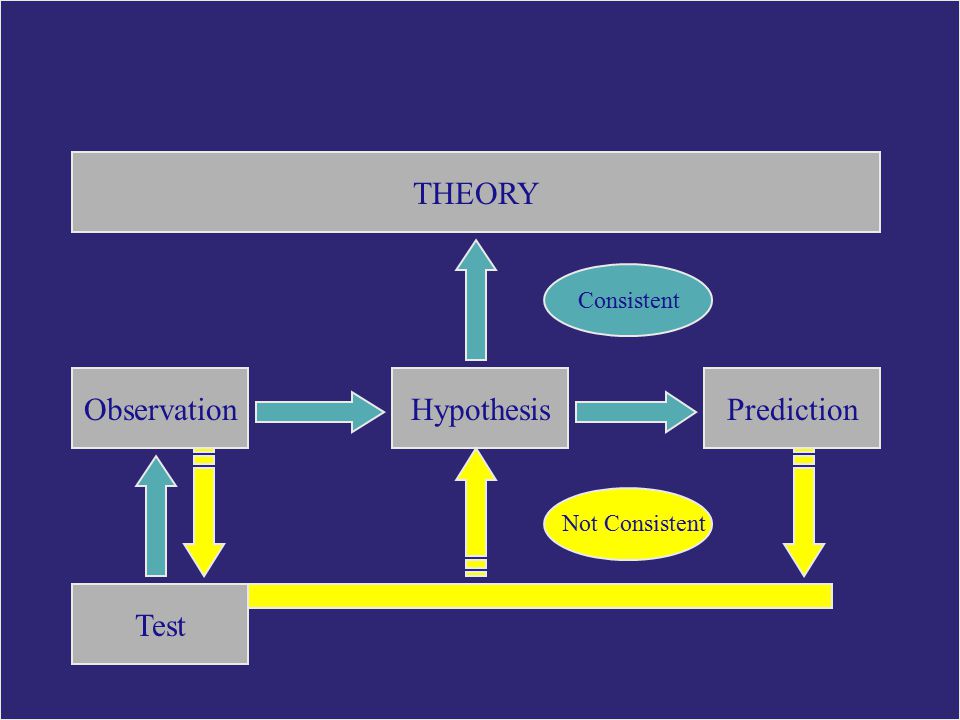 THEORY

Consistent

Observation

Hypothesis

Prediction

Not Consistent

Test